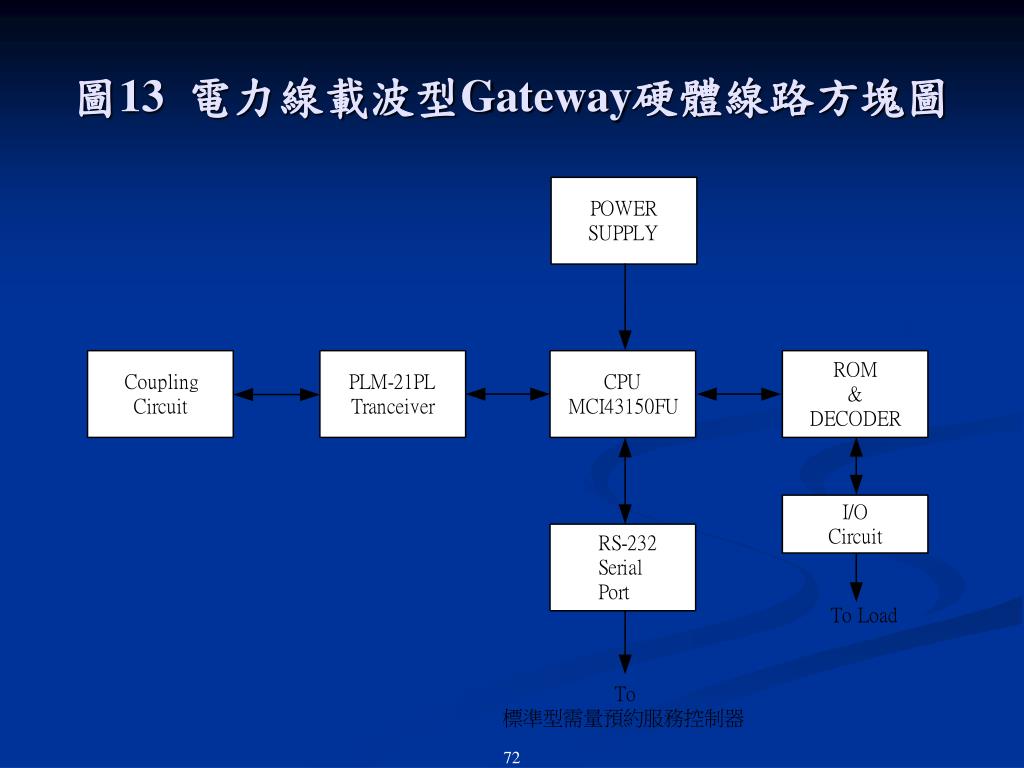 圖13 電力線載波型Gateway硬體線路方塊圖

POWER SUPPLY

Coupling Circuit

PLM-21PL Tranceiver

CPU MCI43150FU

ROM & DECODER

I/O Circuit

RS-232 Serial Port

To Load

To 標準型需量預約服務控制器

72